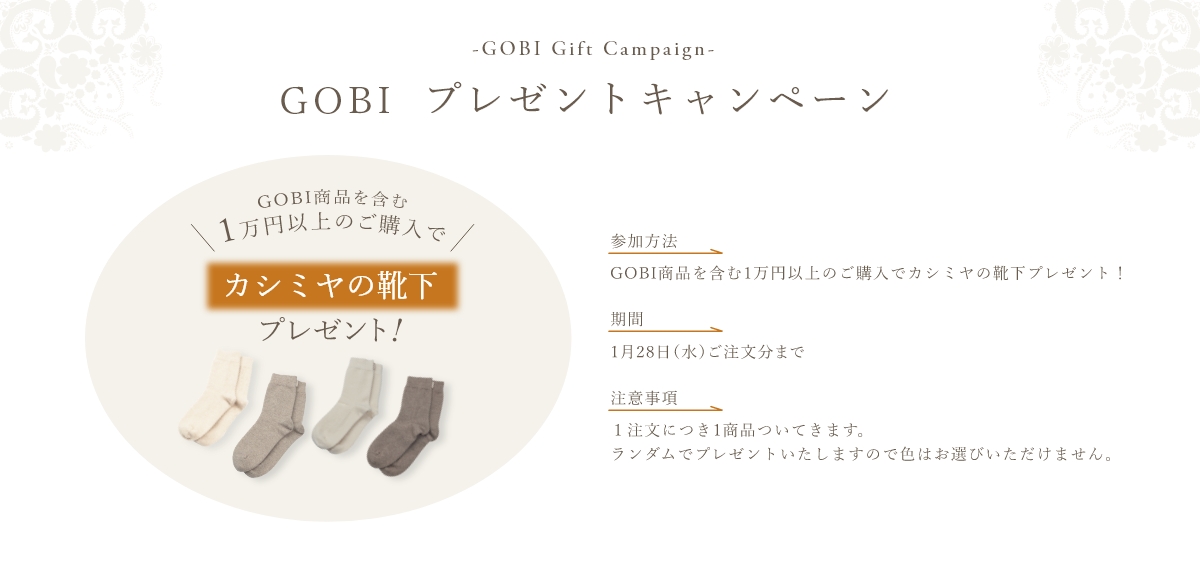 -GOBI Gift Campaign-

GOBI プレゼントキャンペーン

GOBI商品を含む
1万円以上のご購入で

カシミヤの靴下

プレゼント！

参加方法

GOBI商品を含む1万円以上のご購入でカシミヤの靴下プレゼント！

期間

1月28日（水）ご注文分まで

注意事項

１注文につき1商品ついてきます。
ランダムでプレゼントいたしますので色はお選びいただけません。